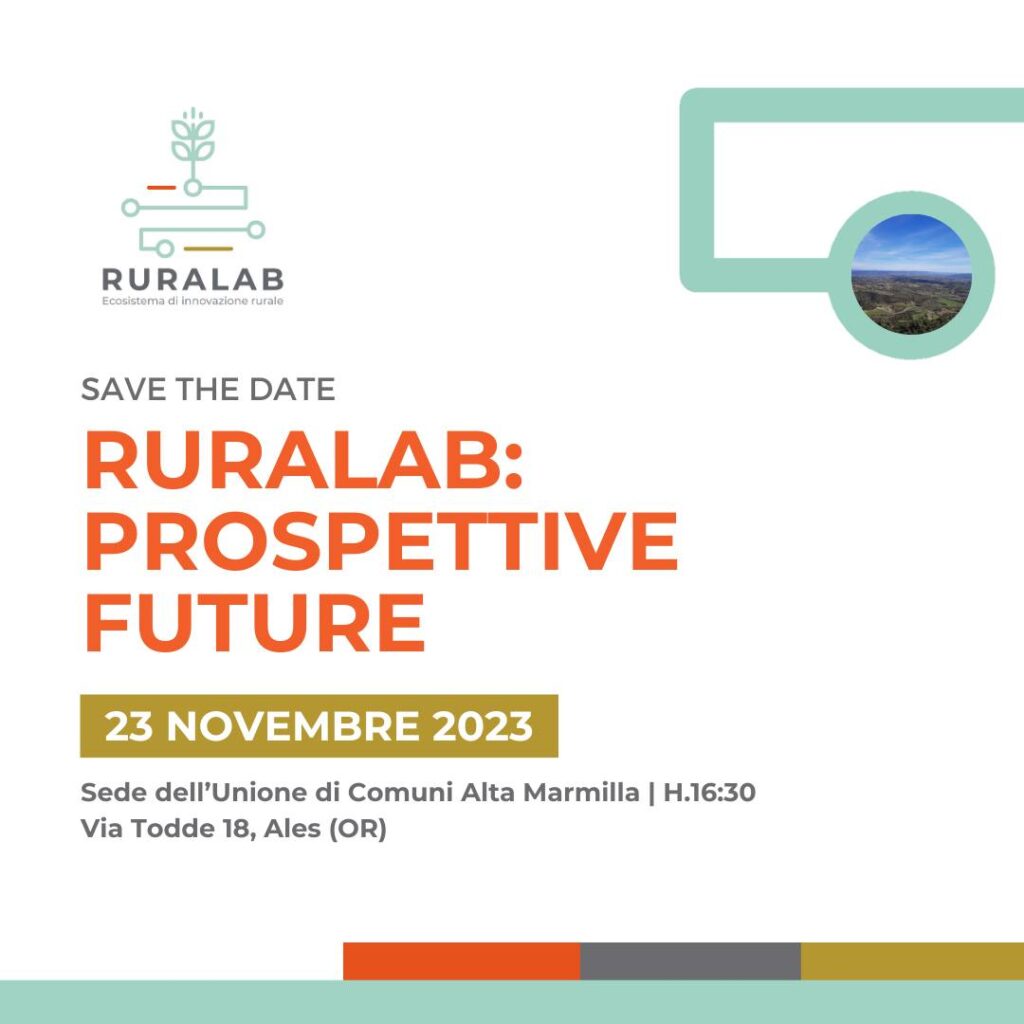 RURALAB
Ecosistema di innovazione rurale

SAVE THE DATE

RURALAB: PROSPETTIVE FUTURE

23 NOVEMBRE 2023

Sede dell'Unione di Comuni Alta Marmilla | H.16:30
Via Todde 18, Ales (OR)